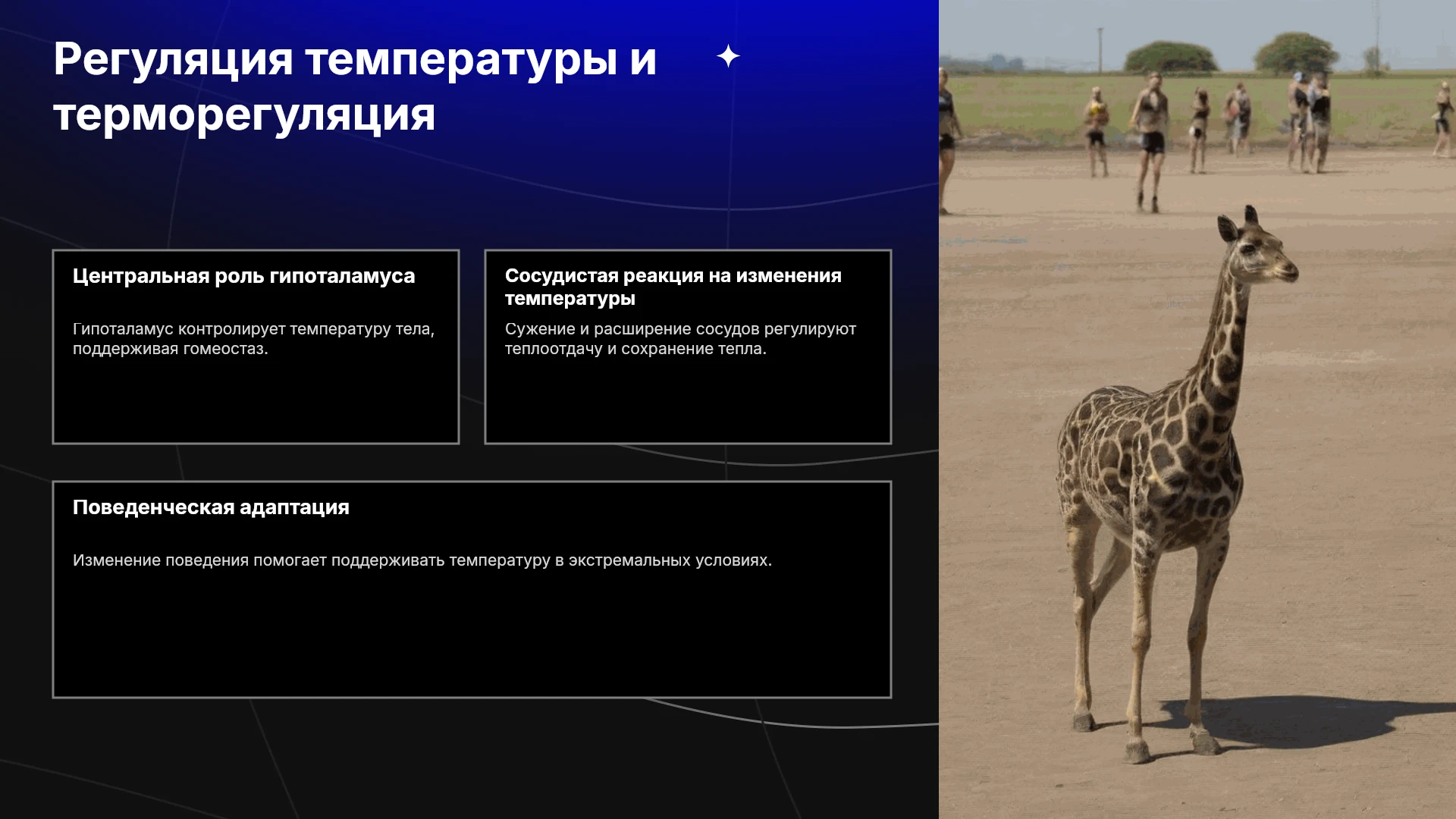 Регуляция температуры и терморегуляция

Центральная роль гипоталамуса

Гипоталамус контролирует температуру тела, поддерживая гомеостаз.

Сосудистая реакция на изменения температуры

Сужение и расширение сосудов регулируют теплоотдачу и сохранение тепла.

Поведенческая адаптация

Изменение поведения помогает поддерживать температуру в экстремальных условиях.